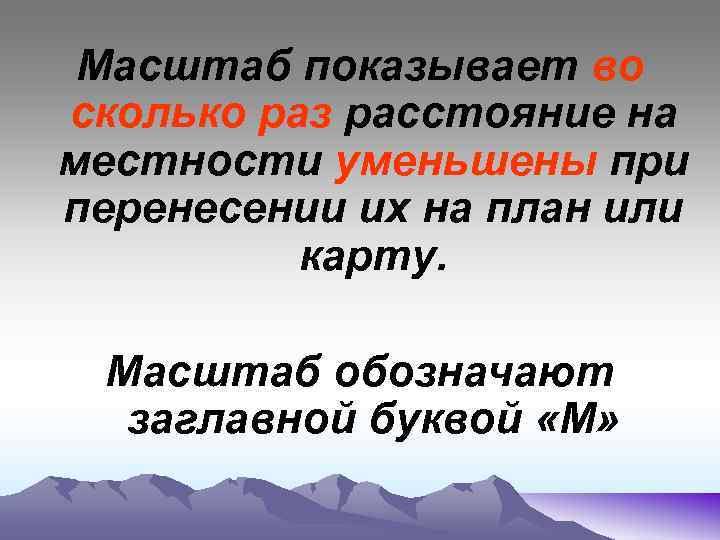 Масштаб показывает во сколько раз расстояние на местности уменьшены при перенесении их на план или карту.

Масштаб обозначают заглавной буквой «М»